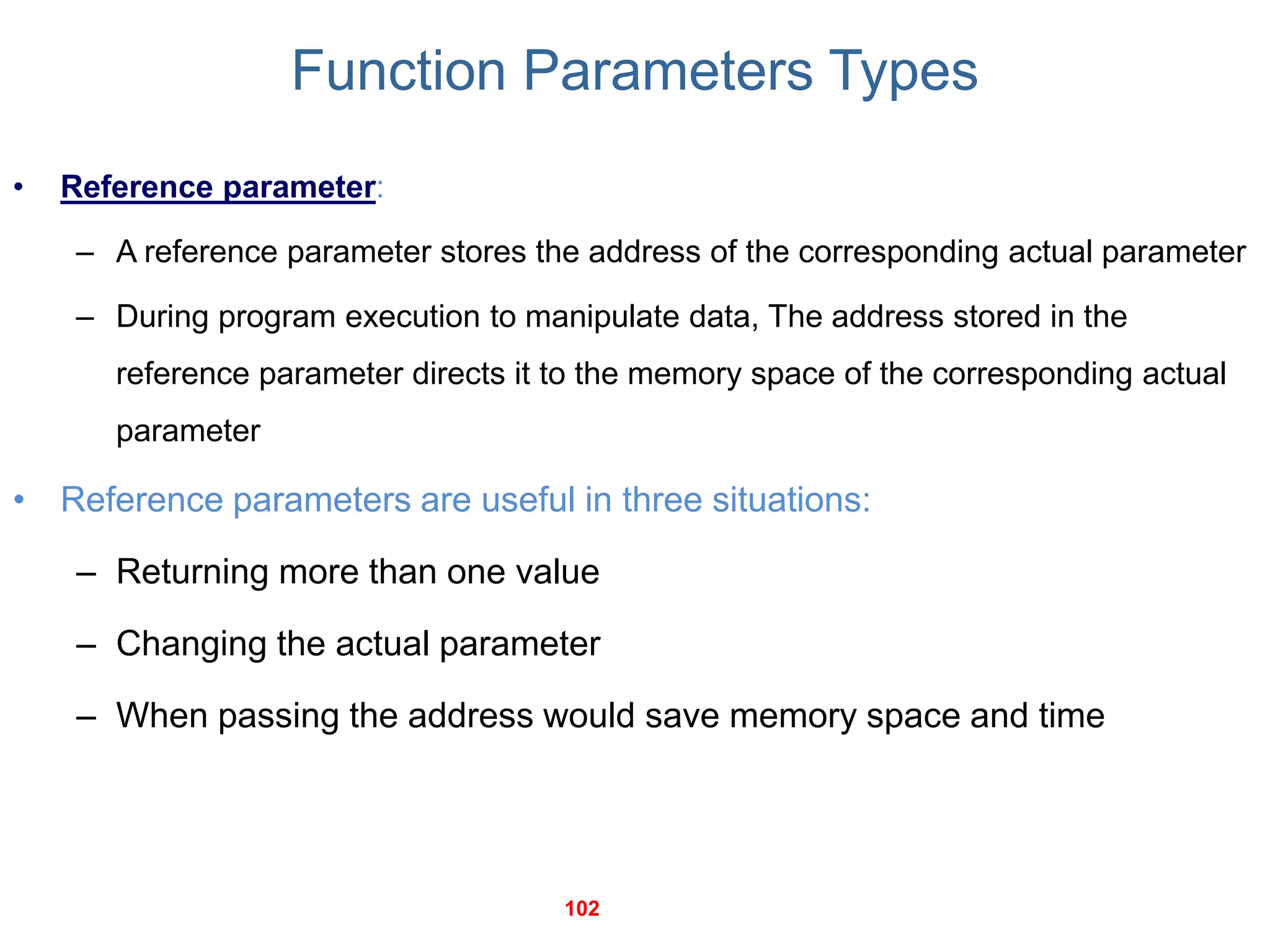 Function Parameters Types

• Reference parameter:

– A reference parameter stores the address of the corresponding actual parameter

– During program execution to manipulate data, The address stored in the reference parameter directs it to the memory space of the corresponding actual parameter

• Reference parameters are useful in three situations:

– Returning more than one value

– Changing the actual parameter

– When passing the address would save memory space and time

102